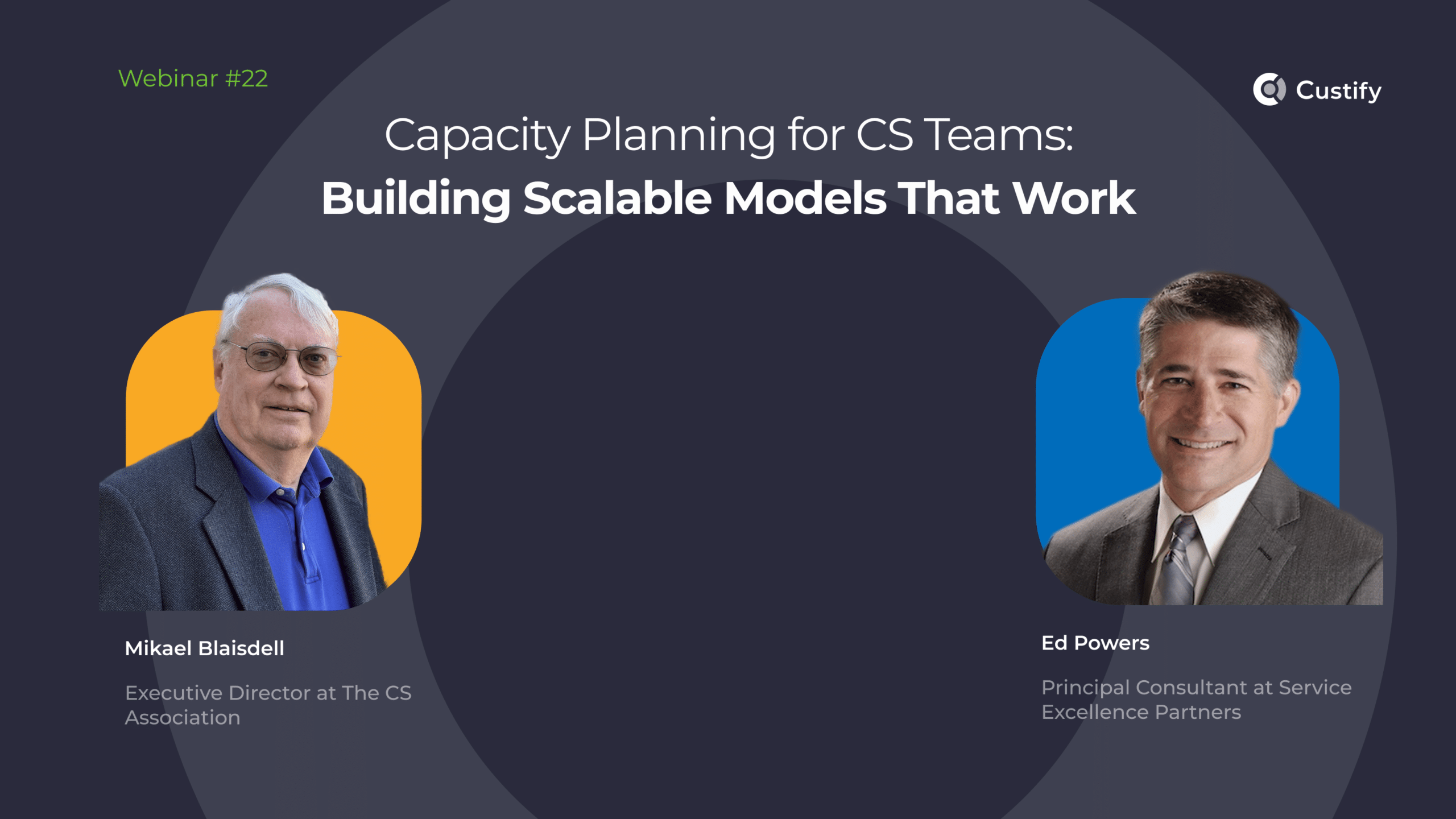 Webinar #22

Custify

Capacity Planning for CS Teams:
Building Scalable Models That Work

Mikael Blaisdell

Executive Director at The CS Association

Ed Powers

Principal Consultant at Service Excellence Partners